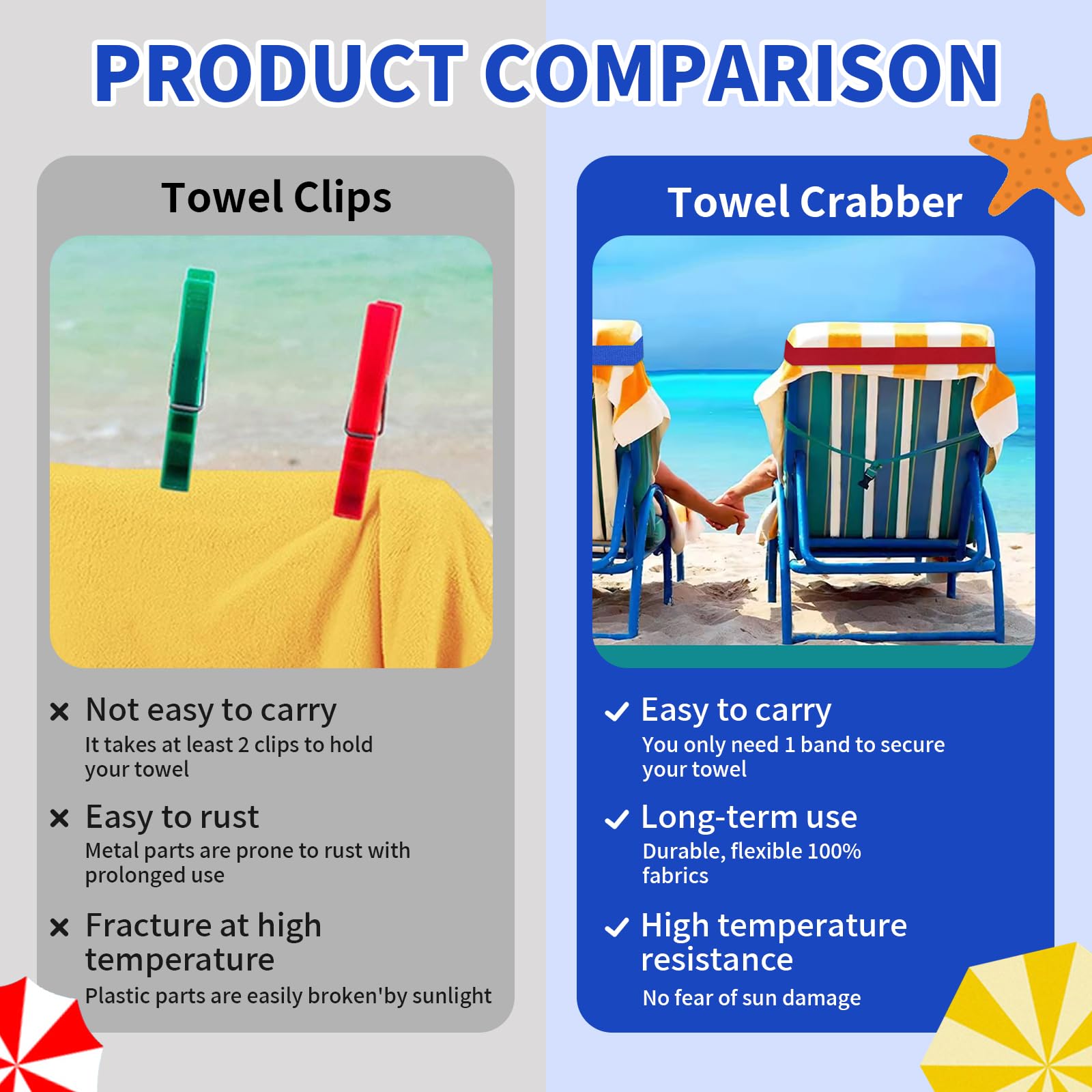 PRODUCT COMPARISON

Towel Clips

× Not easy to carry
It takes at least 2 clips to hold your towel

× Easy to rust
Metal parts are prone to rust with prolonged use

× Fracture at high temperature
Plastic parts are easily broken'by sunlight

Towel Crabber

✓ Easy to carry
You only need 1 band to secure your towel

✓ Long-term use
Durable, flexible 100% fabrics

✓ High temperature resistance
No fear of sun damage